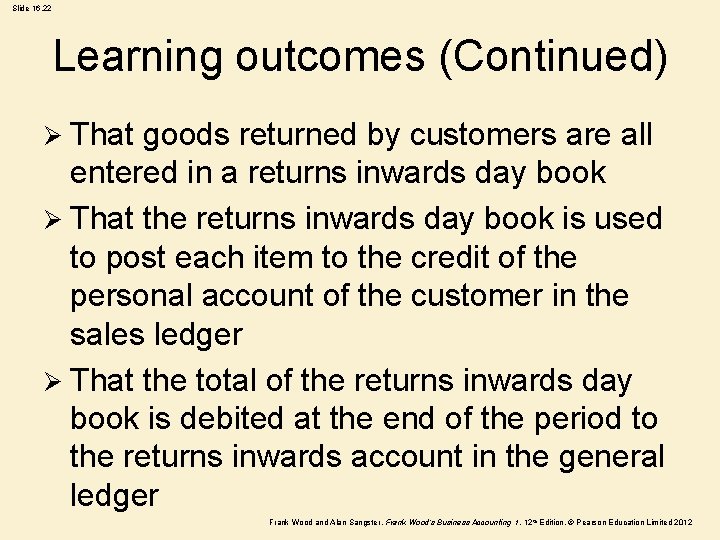 Slide 16.22

Learning outcomes (Continued)

➢ That goods returned by customers are all entered in a returns inwards day book

➢ That the returns inwards day book is used to post each item to the credit of the personal account of the customer in the sales ledger

➢ That the total of the returns inwards day book is debited at the end of the period to the returns inwards account in the general ledger

Frank Wood and Alan Sangster, Frank Wood's Business Accounting 1, 12th Edition, © Pearson Education Limited 2012